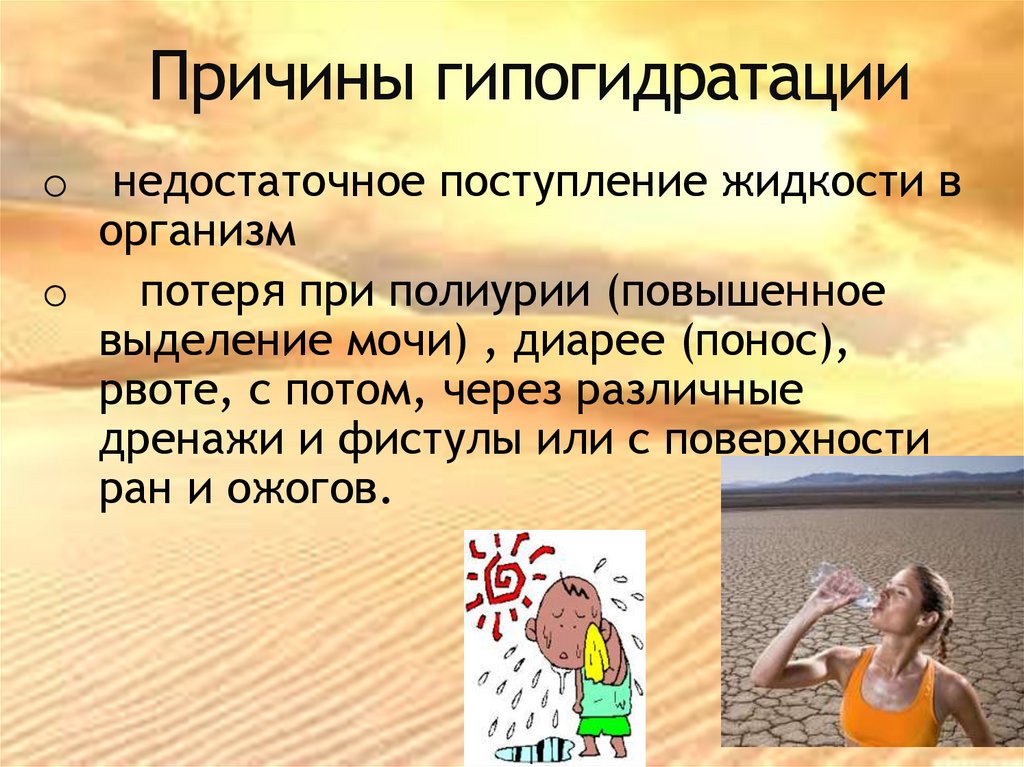 Причины гипогидратации

o недостаточное поступление жидкости в организм

o потеря при полиурии (повышенное выделение мочи) , диарее (понос), рвоте, с потом, через различные дренажи и фистулы или с поверхности ран и ожогов.